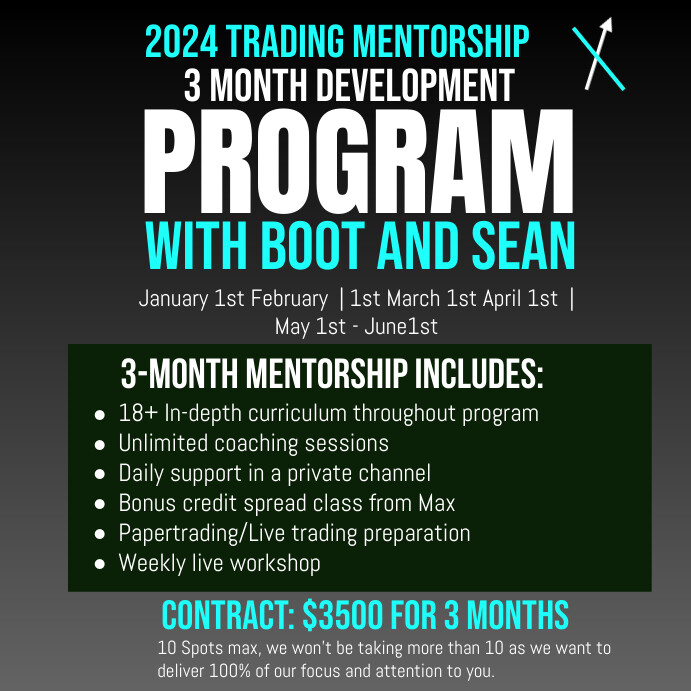 2024 TRADING MENTORSHIP
3 MONTH DEVELOPMENT
PROGRAM
WITH BOOT AND SEAN

January 1st February | 1st March 1st April 1st | May 1st - June1st

3-MONTH MENTORSHIP INCLUDES:

- 18+ In-depth curriculum throughout program
- Unlimited coaching sessions
- Daily support in a private channel
- Bonus credit spread class from Max
- Papertrading/Live trading preparation
- Weekly live workshop

CONTRACT: $3500 FOR 3 MONTHS

10 Spots max, we won't be taking more than 10 as we want to deliver 100% of our focus and attention to you.